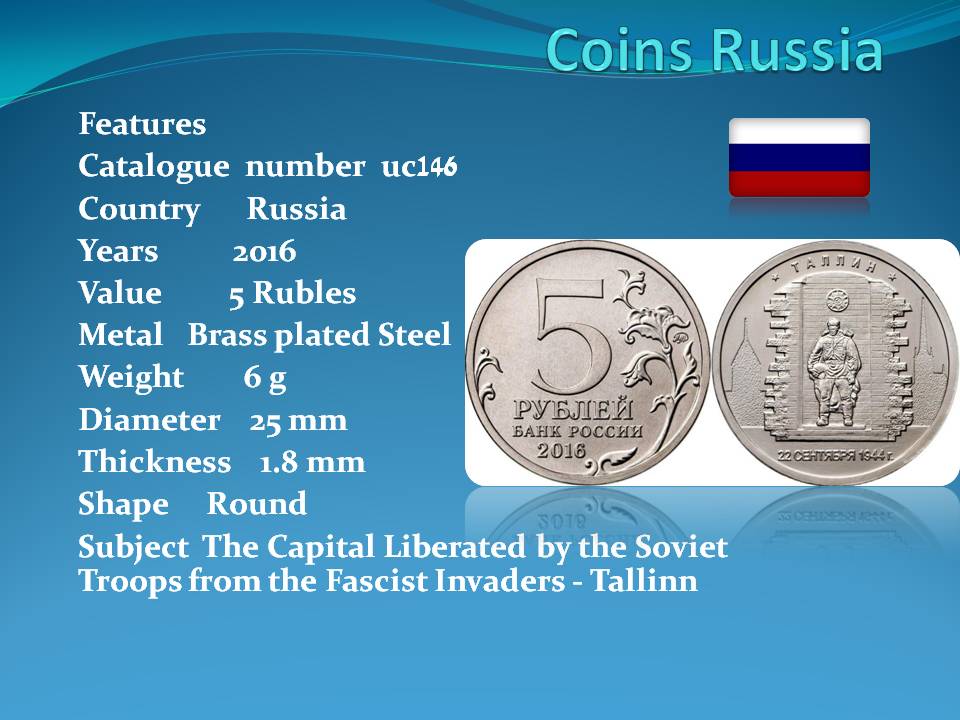 Coins Russia

Features
Catalogue number uc146
Country Russia
Years 2016
Value 5 Rubles
Metal Brass plated Steel
Weight 6 g
Diameter 25 mm
Thickness 1.8 mm
Shape Round
Subject The Capital Liberated by the Soviet Troops from the Fascist Invaders - Tallinn

5
РУБЛЕЙ
БАНК РОССИИ
2016

ТАЛЛИН
22 СЕНТЯБРЯ 1944 г.